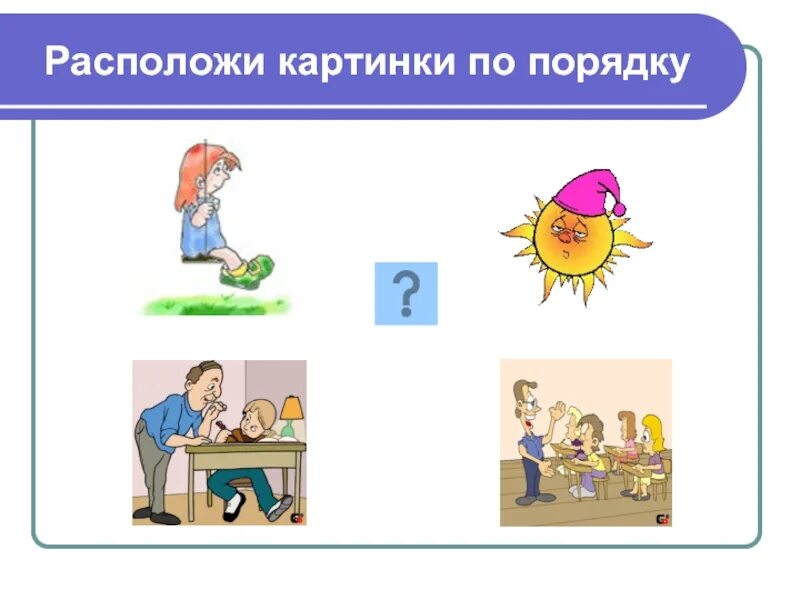 Расположи картинки по порядку

?